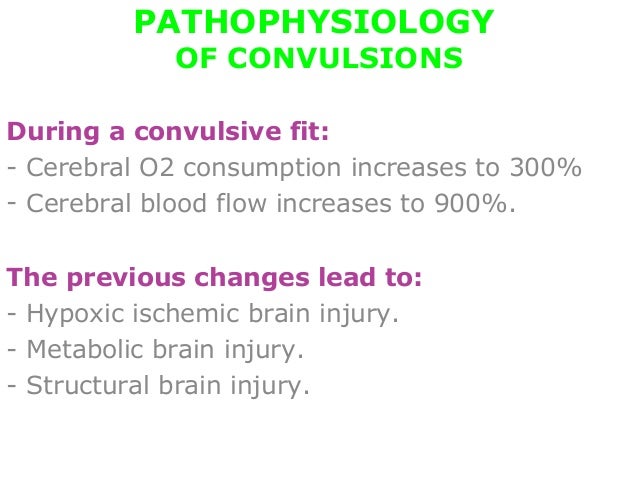 PATHOPHYSIOLOGY
OF CONVULSIONS

During a convulsive fit:
- Cerebral O2 consumption increases to 300%
- Cerebral blood flow increases to 900%.

The previous changes lead to:
- Hypoxic ischemic brain injury.
- Metabolic brain injury.
- Structural brain injury.